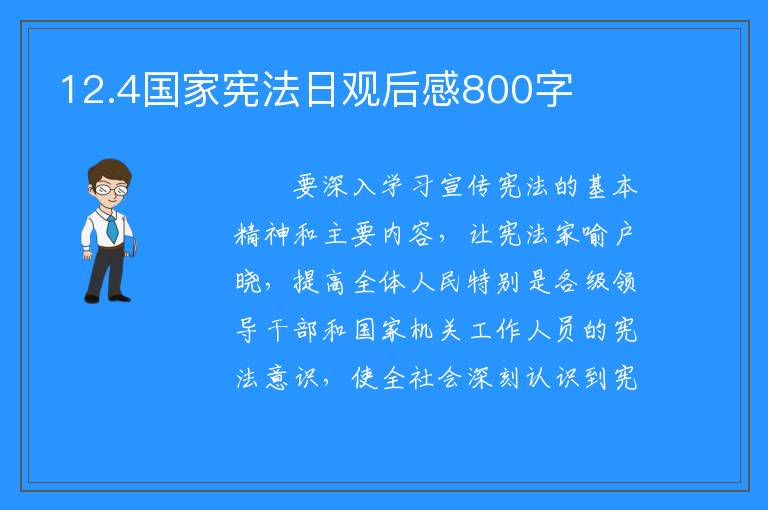 12.4国家宪法日观后感800字

要深入学习宣传宪法的基本精神和主要内容，让宪法家喻户晓，提高全体人民特别是各级领导干部和国家机关工作人员的宪法意识，使全社会深刻认识到宪